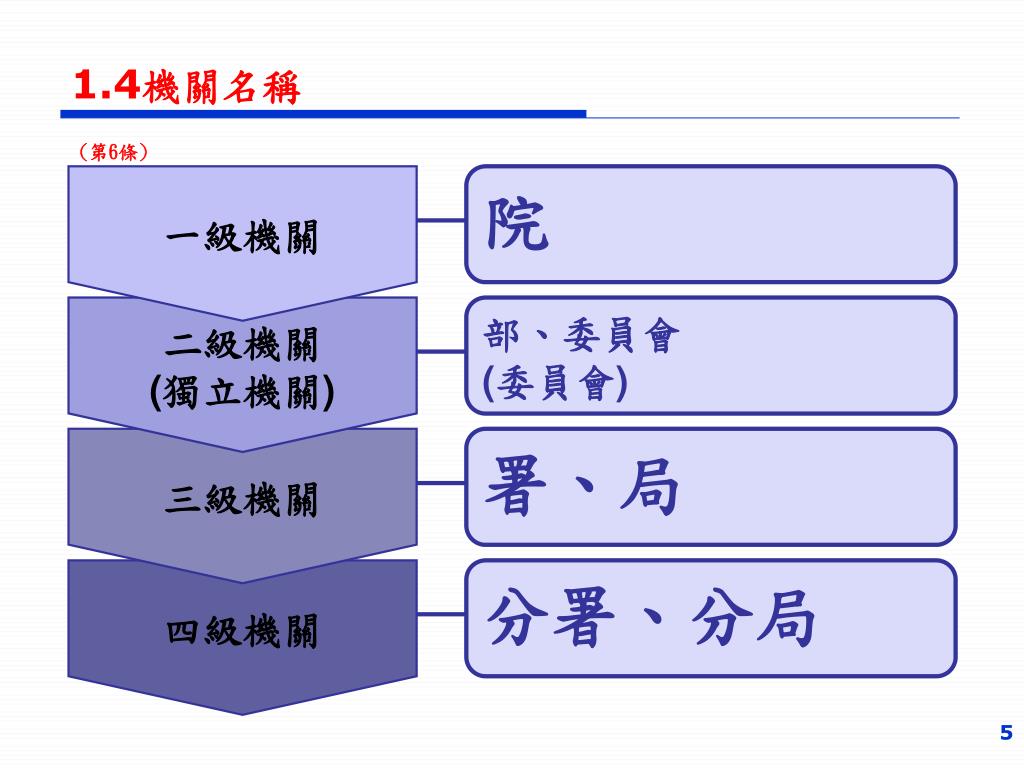 1.4機關名稱

（第6條）

一級機關

院

二級機關
(獨立機關)

部、委員會
(委員會)

三級機關

署、局

四級機關

分署、分局

5